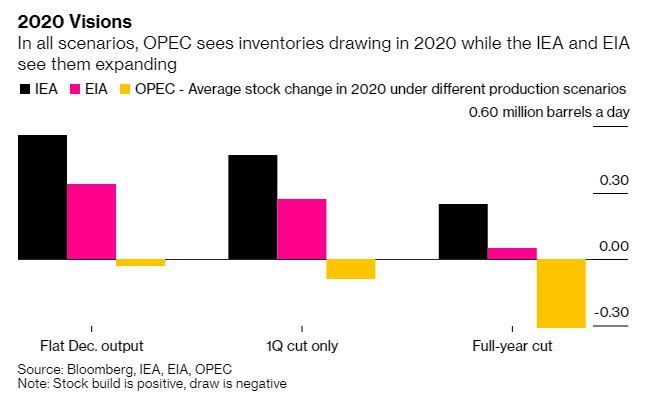 2020 Visions
In all scenarios, OPEC sees inventories drawing in 2020 while the IEA and EIA see them expanding

IEA EIA OPEC - Average stock change in 2020 under different production scenarios

0.60 million barrels a day
0.30
0.00
-0.30

Flat Dec. output
1Q cut only
Full-year cut

Source: Bloomberg, IEA, EIA, OPEC
Note: Stock build is positive, draw is negative